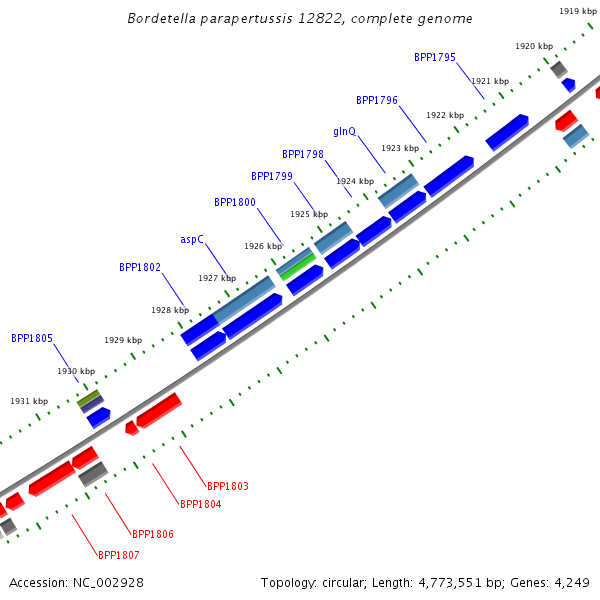 Bordetella parapertussis 12822, complete genome

1919 kbp
1920 kbp
BPP1795
1921 kbp
BPP1796
1922 kbp
glnQ
1923 kbp
BPP1798
1924 kbp
BPP1799
1925 kbp
BPP1800
1926 kbp
aspC
1927 kbp
BPP1802
1928 kbp
1929 kbp
BPP1805
1930 kbp
1931 kbp

BPP1803
BPP1804
BPP1806
BPP1807

Accession: NC_002928

Topology: circular; Length: 4,773,551 bp; Genes: 4,249